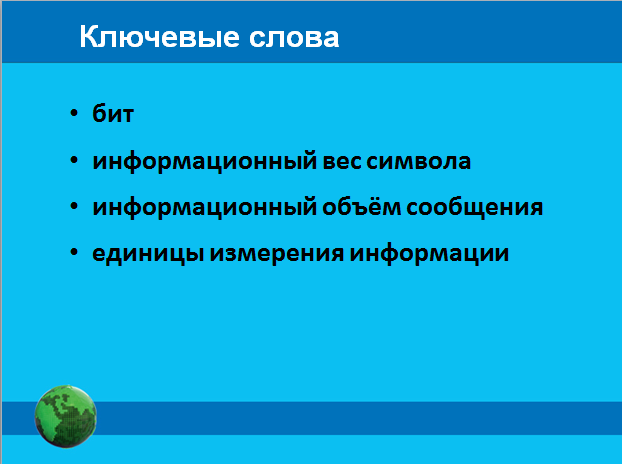 Ключевые слова

• бит
• информационный вес символа
• информационный объём сообщения
• единицы измерения информации